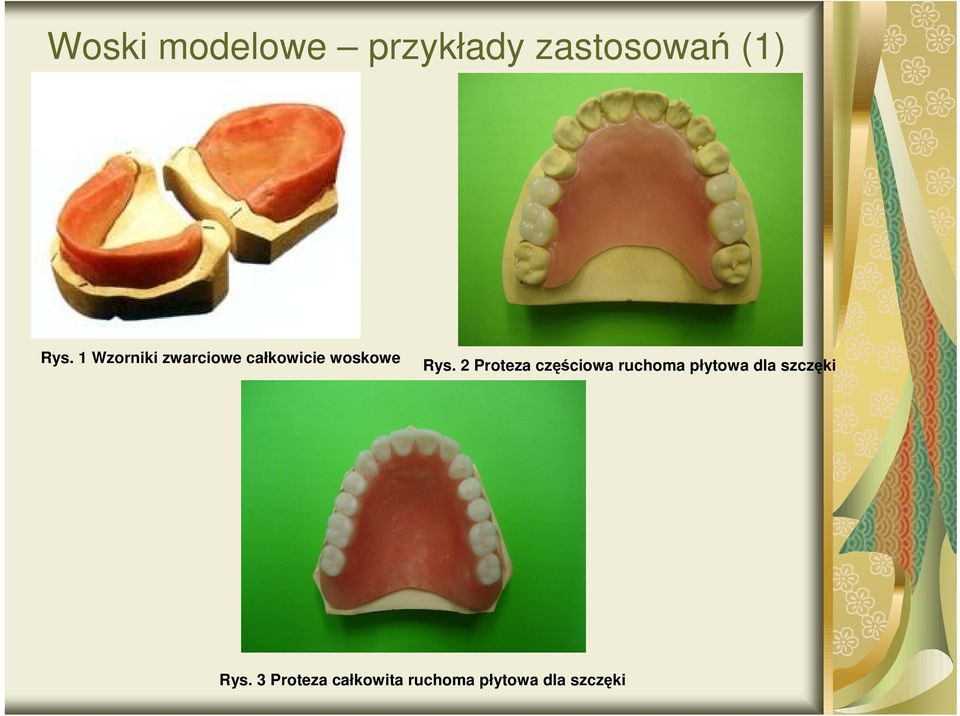 Woski modelowe – przykłady zastosowań (1)

Rys. 1 Wzorniki zwarciowe całkowicie woskowe

Rys. 2 Proteza częściowa ruchoma płytowa dla szczęki

Rys. 3 Proteza całkowita ruchoma płytowa dla szczęki